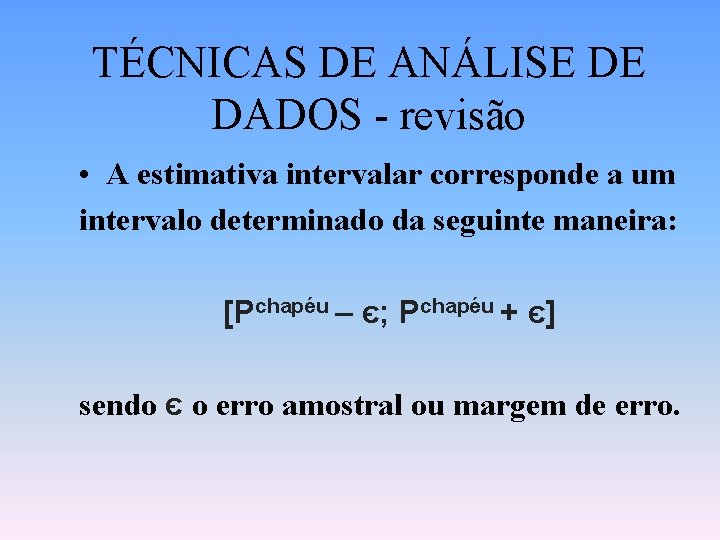 TÉCNICAS DE ANÁLISE DE DADOS - revisão

• A estimativa intervalar corresponde a um intervalo determinado da seguinte maneira:

$[P^{chapéu} - \epsilon; P^{chapéu} + \epsilon]$

sendo $\epsilon$ o erro amostral ou margem de erro.